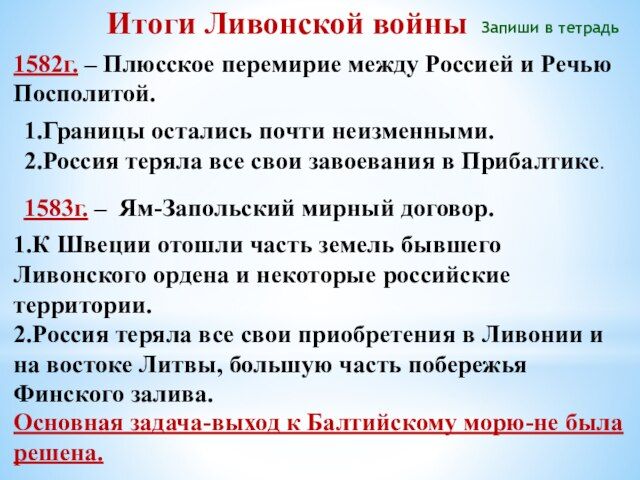 Итоги Ливонской войны Запиши в тетрадь

1582г. – Плюсское перемирие между Россией и Речью Посполитой.

1.Границы остались почти неизменными.
2.Россия теряла все свои завоевания в Прибалтике.

1583г. – Ям-Запольский мирный договор.

1.К Швеции отошли часть земель бывшего Ливонского ордена и некоторые российские территории.
2.Россия теряла все свои приобретения в Ливонии и на востоке Литвы, большую часть побережья Финского залива.
Основная задача-выход к Балтийскому морю-не была решена.